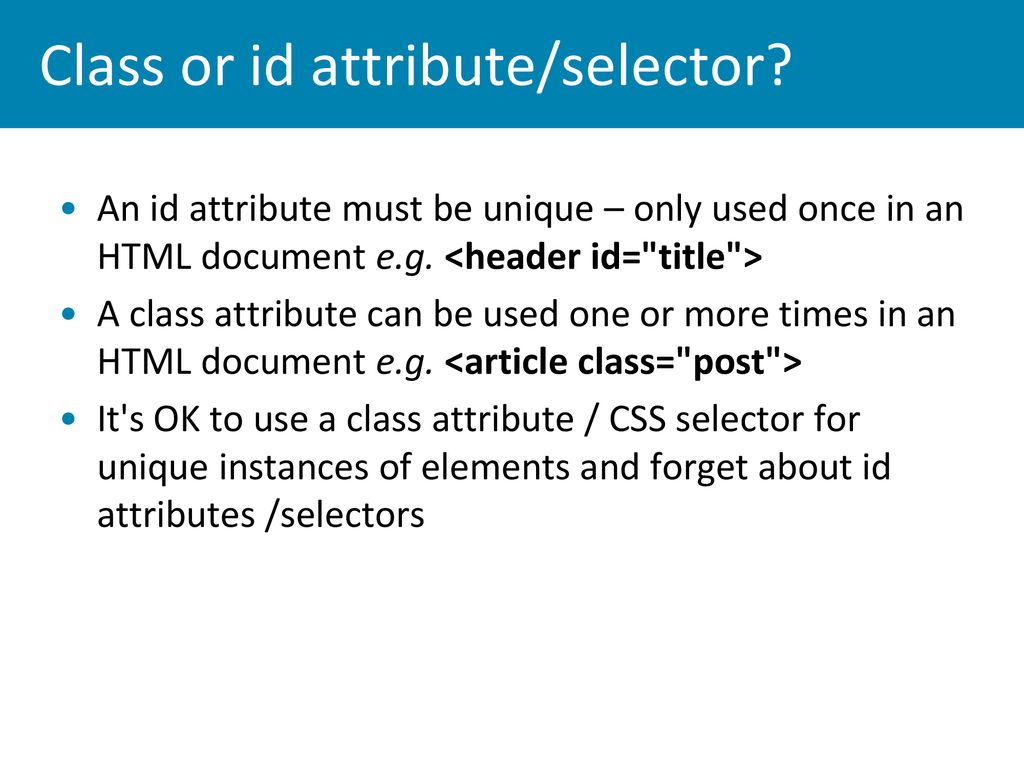 Class or id attribute/selector?

• An id attribute must be unique – only used once in an HTML document e.g. <header id="title">

• A class attribute can be used one or more times in an HTML document e.g. <article class="post">

• It's OK to use a class attribute / CSS selector for unique instances of elements and forget about id attributes /selectors